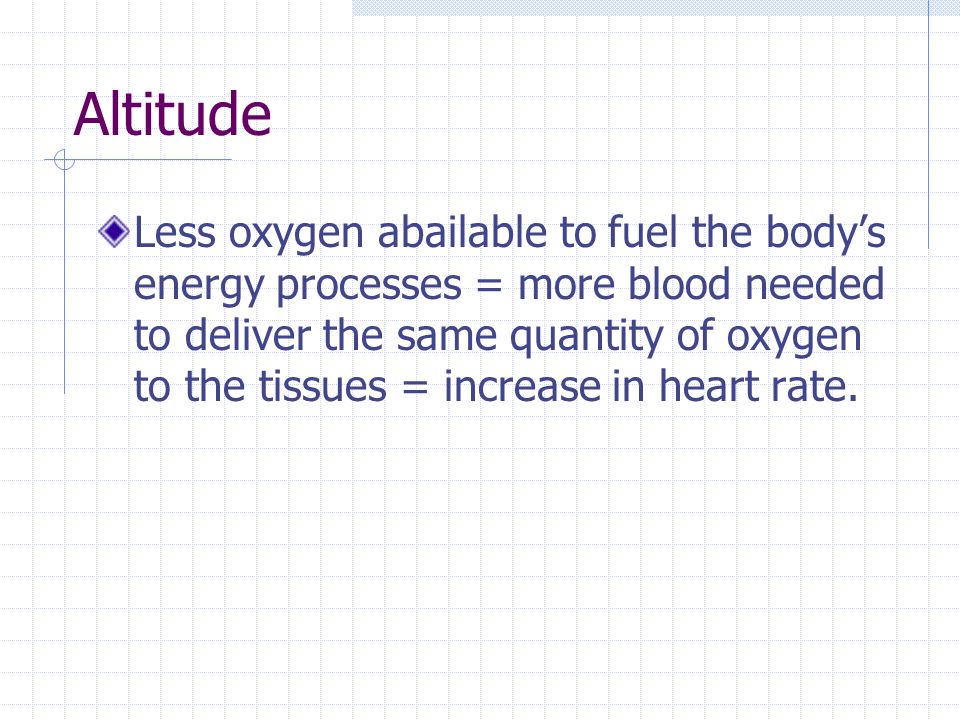 Altitude

Less oxygen abailable to fuel the body’s energy processes = more blood needed to deliver the same quantity of oxygen to the tissues = increase in heart rate.